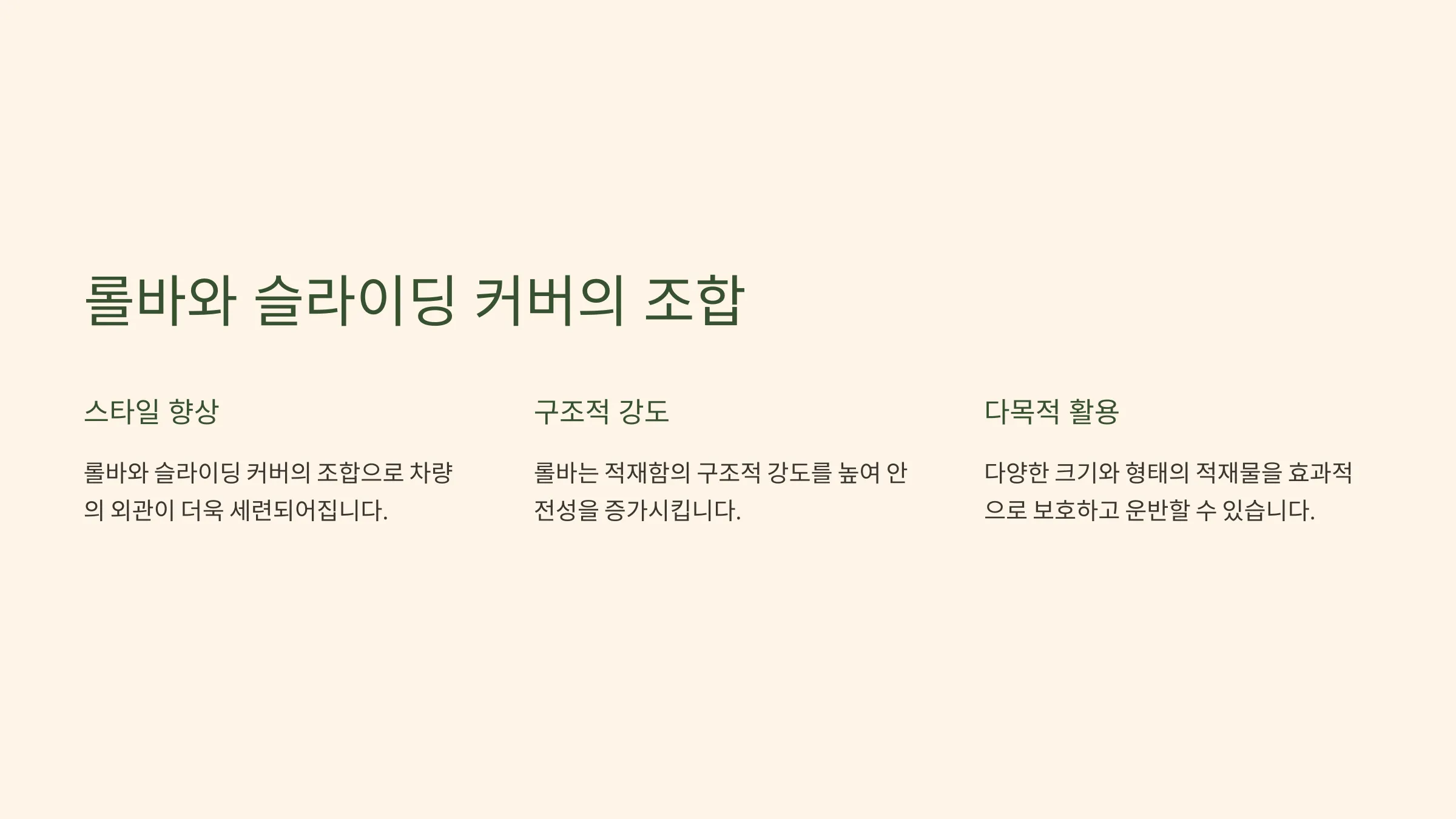 롤바와 슬라이딩 커버의 조합

스타일 향상

롤바와 슬라이딩 커버의 조합으로 차량의 외관이 더욱 세련되어집니다.

구조적 강도

롤바는 적재함의 구조적 강도를 높여 안전성을 증가시킵니다.

다목적 활용

다양한 크기와 형태의 적재물을 효과적으로 보호하고 운반할 수 있습니다.